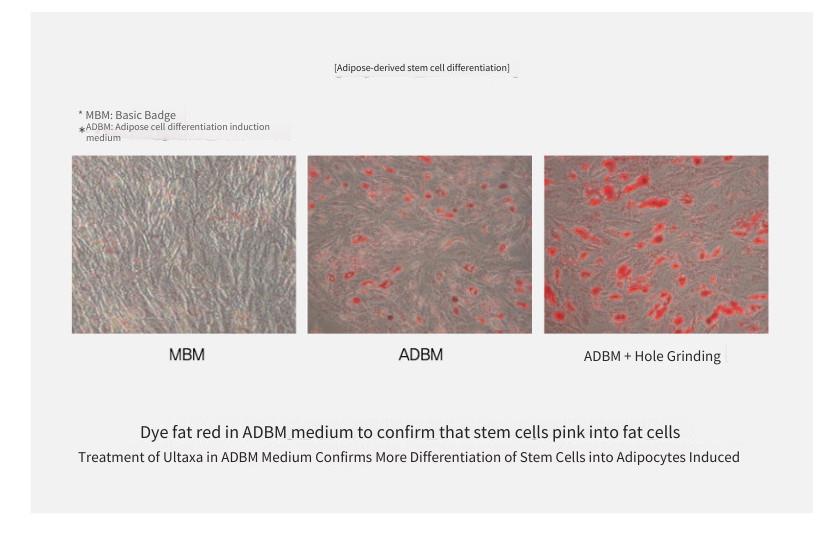 [Adipose-derived stem cell differentiation]

* MBM: Basic Badge
* ADBM: Adipose cell differentiation induction medium

MBM

ADBM

ADBM + Hole Grinding

Dye fat red in ADBM medium to confirm that stem cells pink into fat cells

Treatment of Ultaxa in ADBM Medium Confirms More Differentiation of Stem Cells into Adipocytes Induced